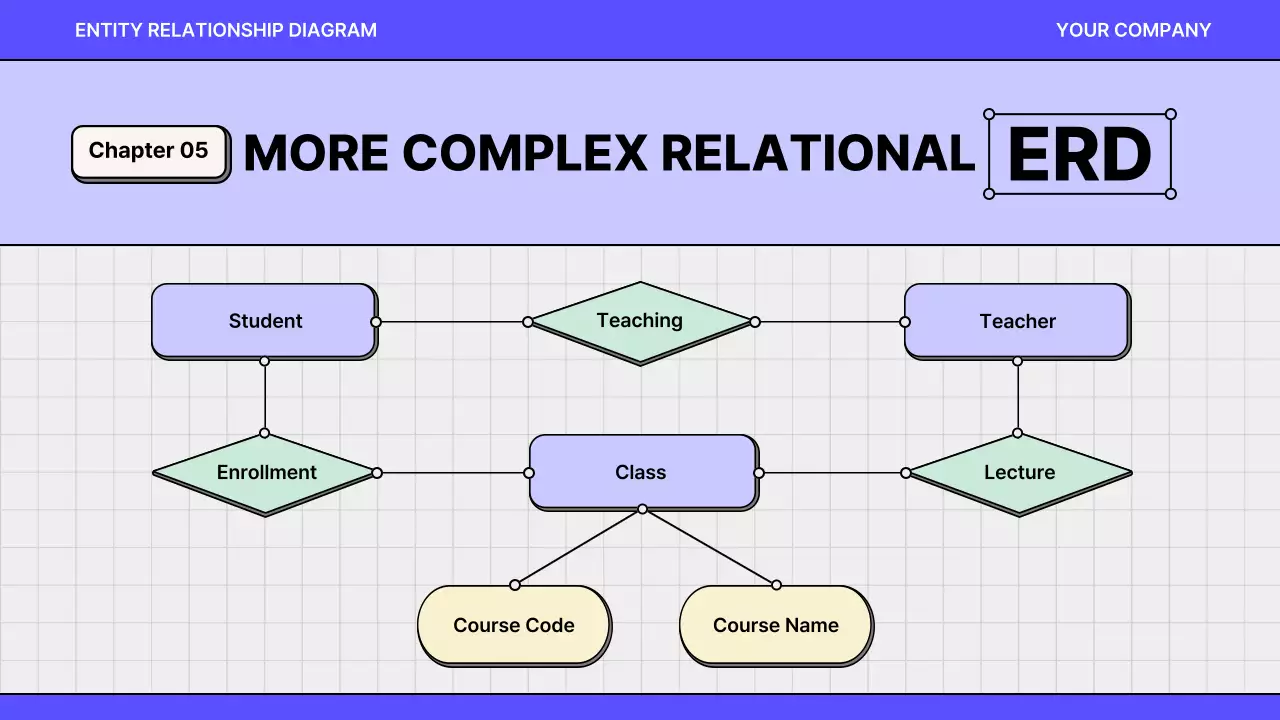 ENTITY RELATIONSHIP DIAGRAM

YOUR COMPANY

Chapter 05

MORE COMPLEX RELATIONAL ERD

Student

Teaching

Teacher

Enrollment

Class

Lecture

Course Code

Course Name